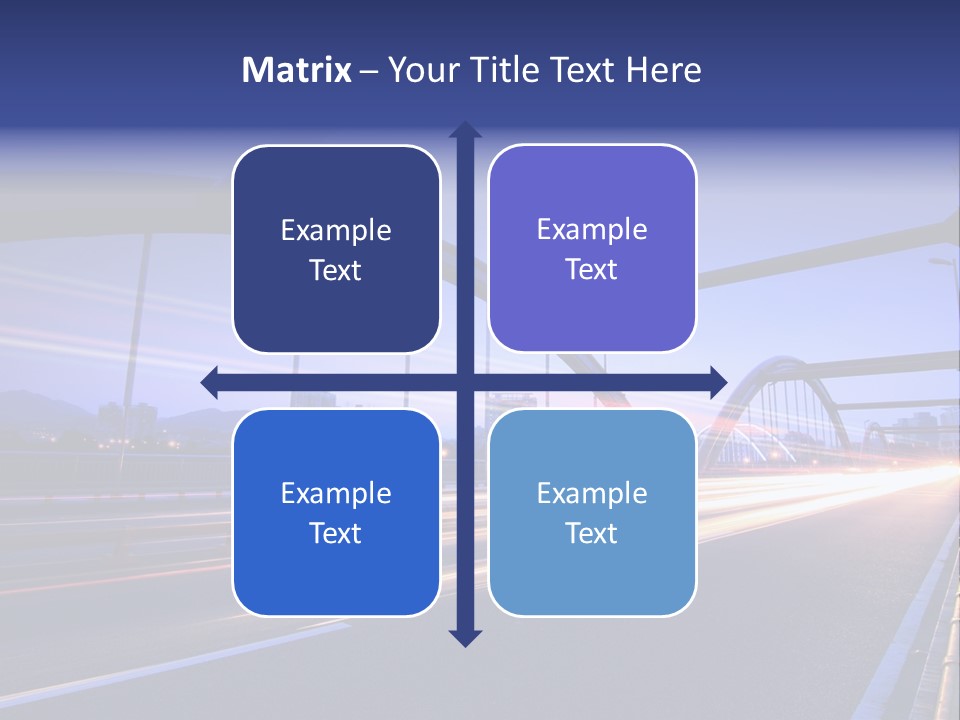 Matrix – Your Title Text Here

Example Text

Example Text

Example Text

Example Text